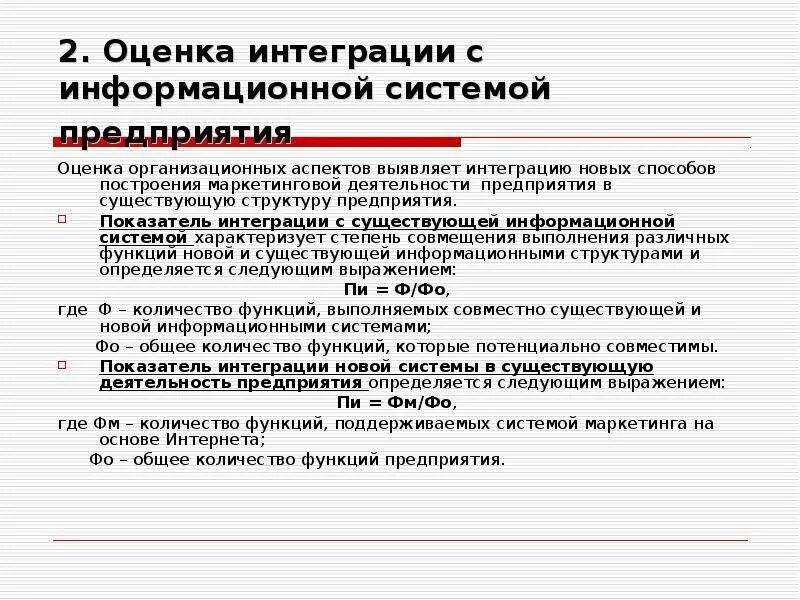 2. Оценка интеграции с информационной системой предприятия

Оценка организационных аспектов выявляет интеграцию новых способов построения маркетинговой деятельности предприятия в существующую структуру предприятия.

Показатель интеграции с существующей информационной системой характеризует степень совмещения выполнения различных функций новой и существующей информационными структурами и определяется следующим выражением:

Пи = Ф/Фо,

где Ф – количество функций, выполняемых совместно существующей и новой информационными системами;

Фо – общее количество функций, которые потенциально совместимы.

Показатель интеграции новой системы в существующую деятельность предприятия определяется следующим выражением:

Пи = Фм/Фо,

где Фм – количество функций, поддерживаемых системой маркетинга на основе Интернета;

Фо – общее количество функций предприятия.